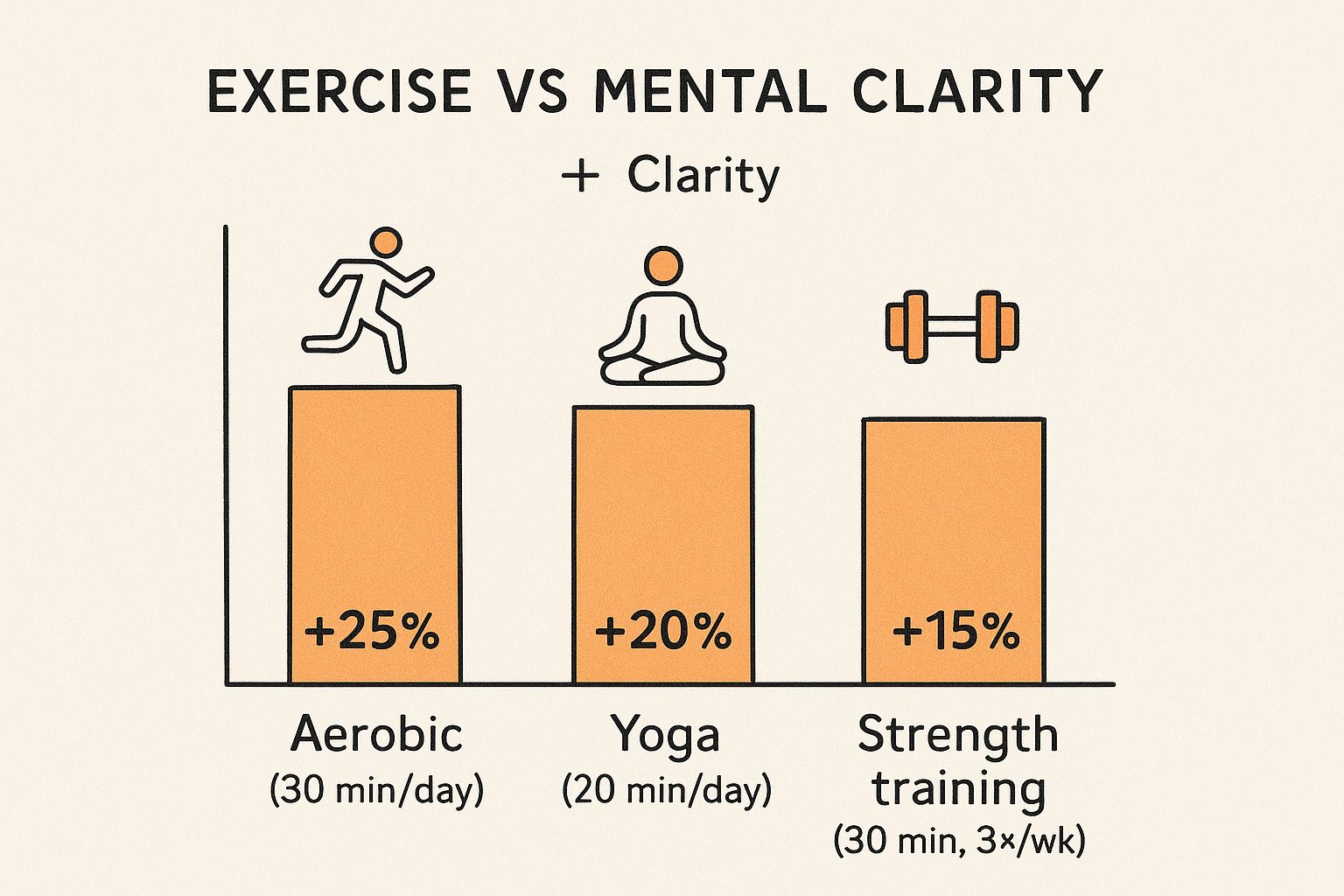 EXERCISE VS MENTAL CLARITY

+ Clarity

+25%

+20%

+15%

Aerobic
(30 min/day)

Yoga
(20 min/day)

Strength training
(30 min, 3×/wk)